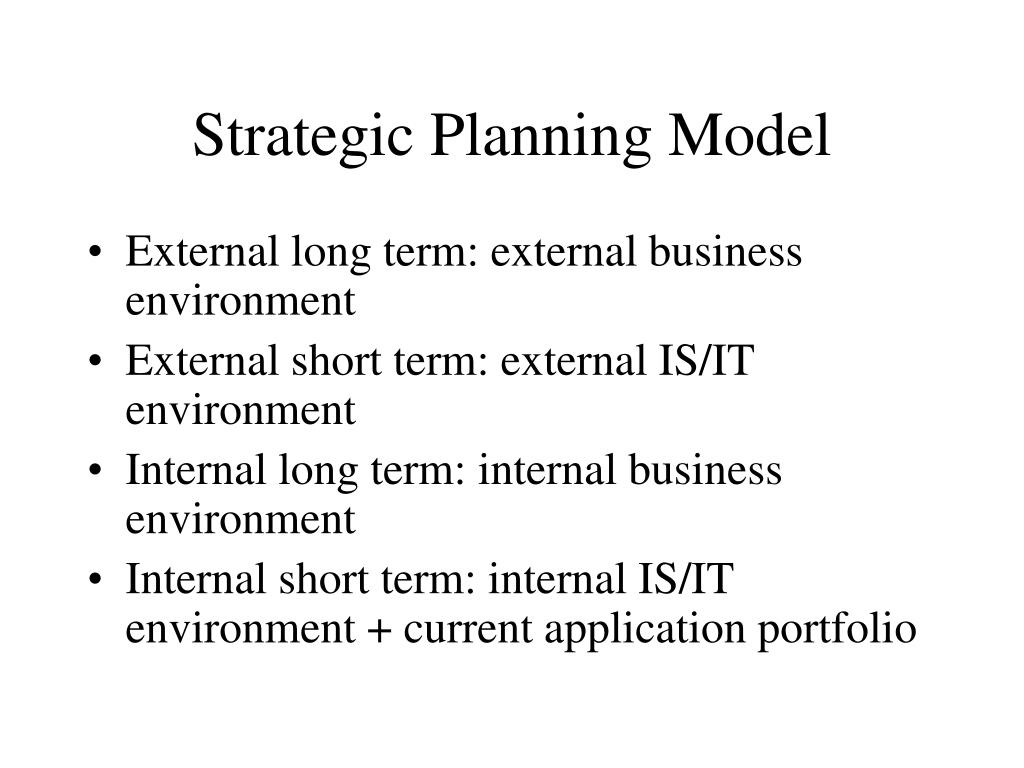 Strategic Planning Model

• External long term: external business environment
• External short term: external IS/IT environment
• Internal long term: internal business environment
• Internal short term: internal IS/IT environment + current application portfolio